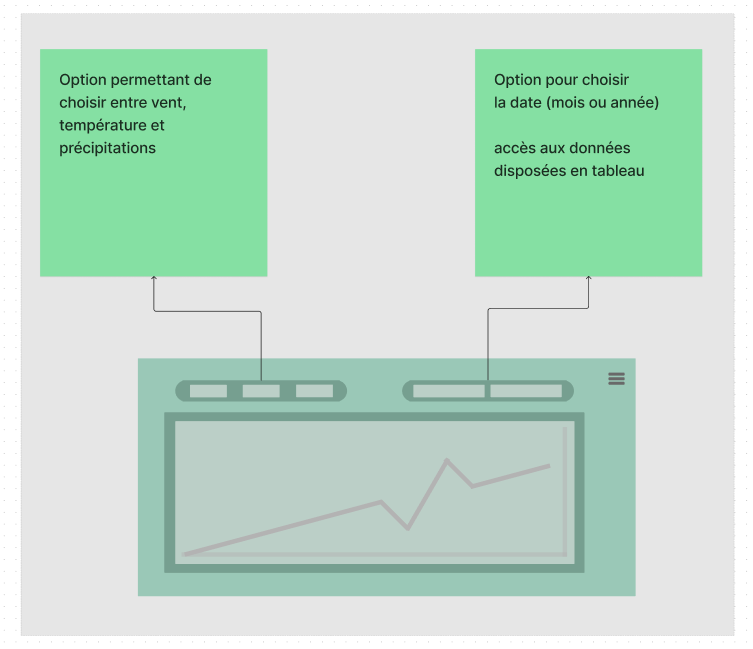 Option permettant de choisir entre vent, température et précipitations

Option pour choisir la date (mois ou année)

accès aux données disposées en tableau